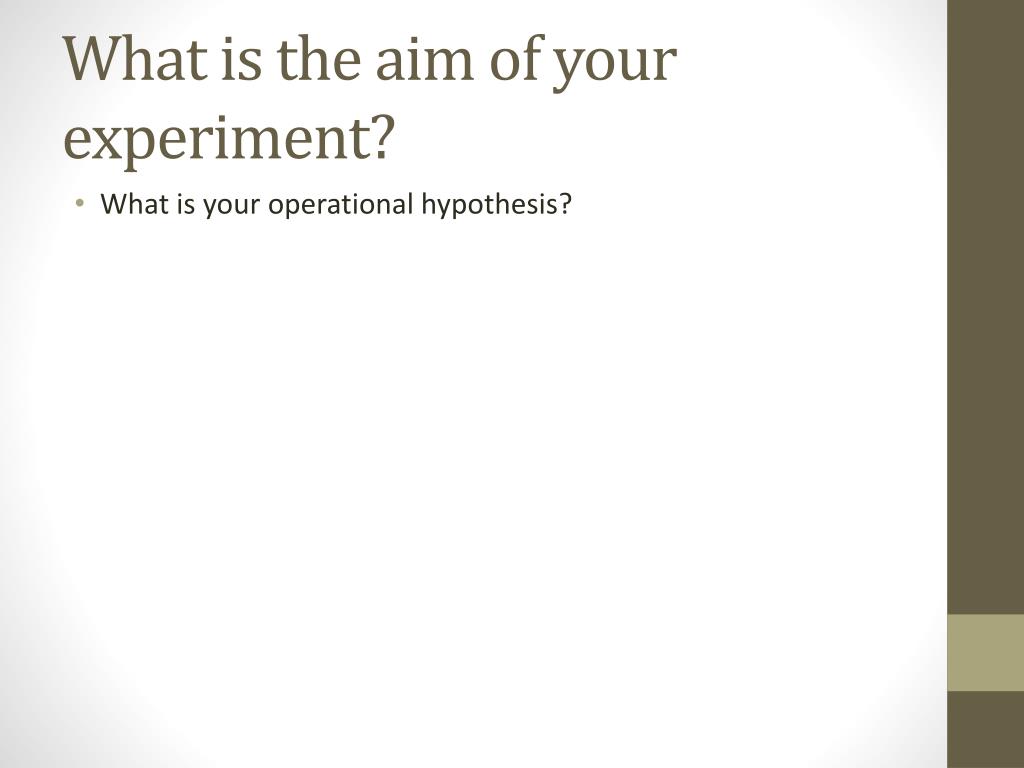 What is the aim of your experiment?

• What is your operational hypothesis?